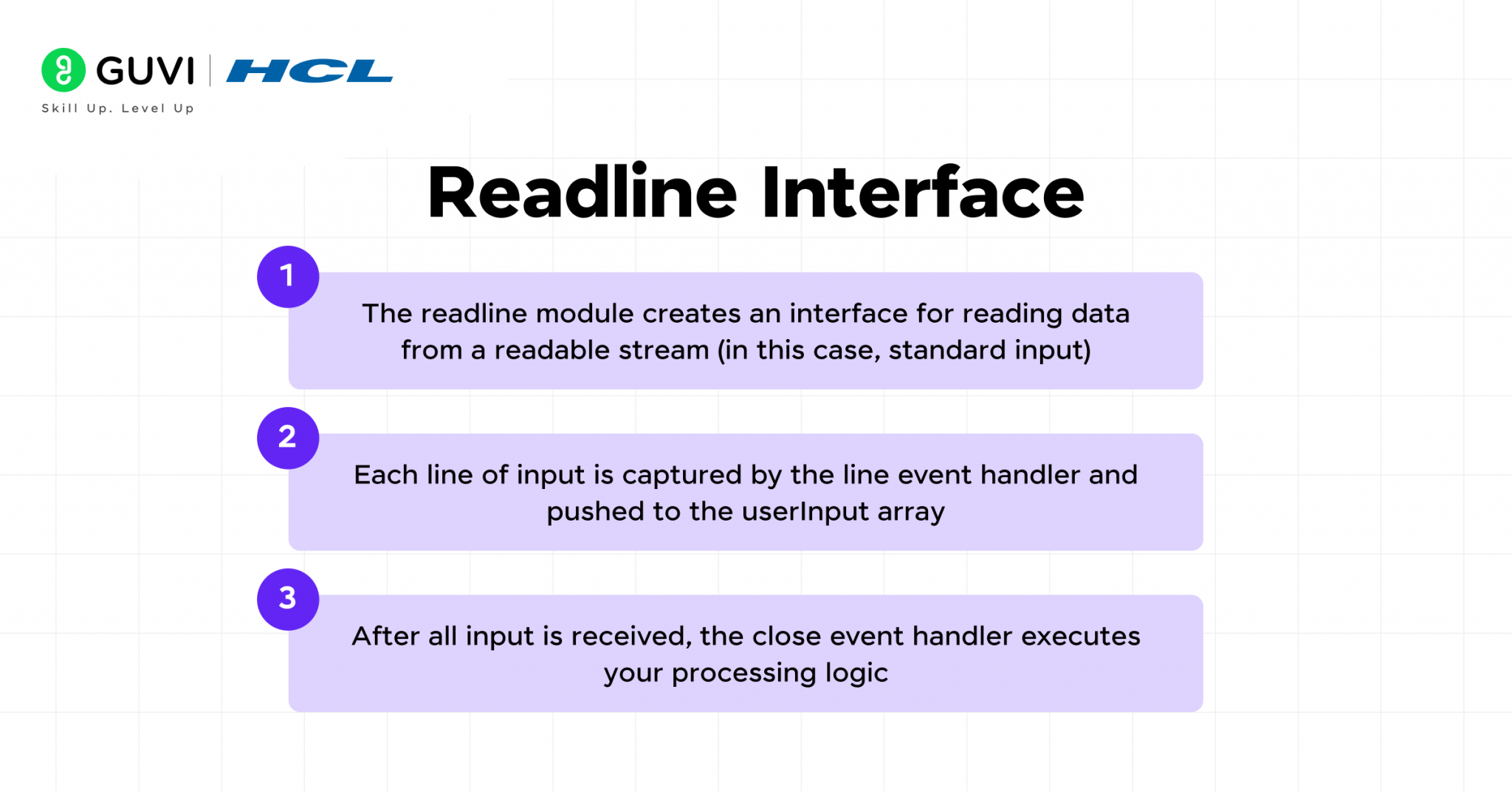 GUVI | HCL
Skill Up. Level Up

Readline Interface

1
The readline module creates an interface for reading data from a readable stream (in this case, standard input)

2
Each line of input is captured by the line event handler and pushed to the userInput array

3
After all input is received, the close event handler executes your processing logic